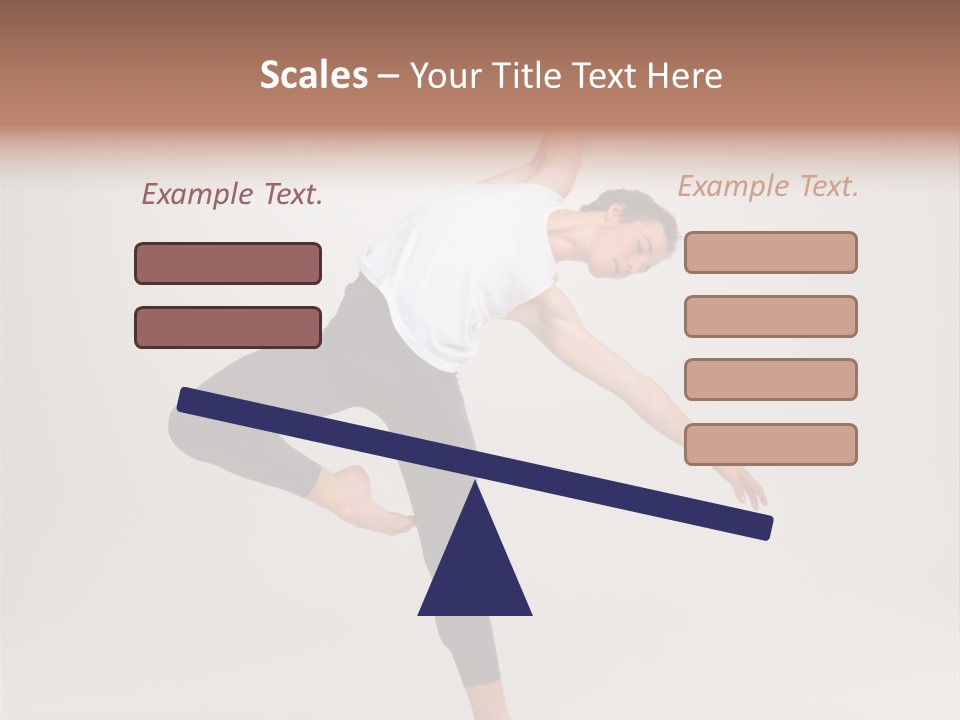 Scales – Your Title Text Here

Example Text.

Example Text.